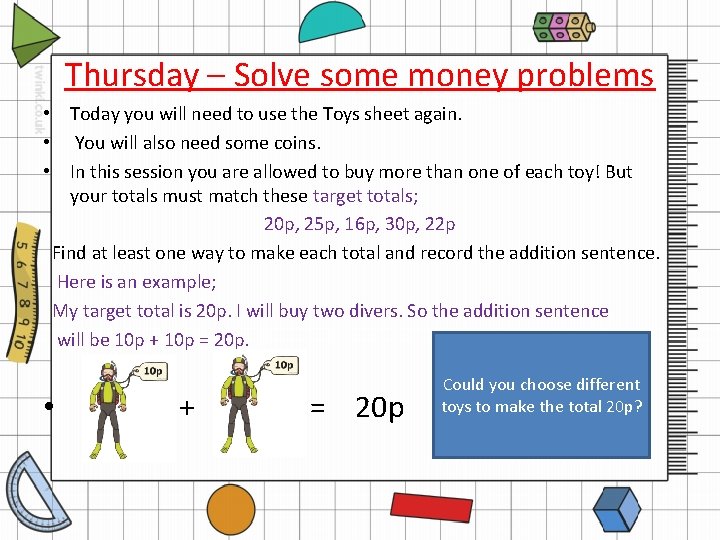 twinkl.co.uk

Thursday – Solve some money problems

• Today you will need to use the Toys sheet again.
• You will also need some coins.
• In this session you are allowed to buy more than one of each toy! But your totals must match these target totals;

20p, 25p, 16p, 30p, 22p

Find at least one way to make each total and record the addition sentence.

Here is an example;

My target total is 20p. I will buy two divers. So the addition sentence will be 10p + 10p = 20p.

• 10p + 10p = 20p

Could you choose different toys to make the total 20p?

5 6 7 8 9 10